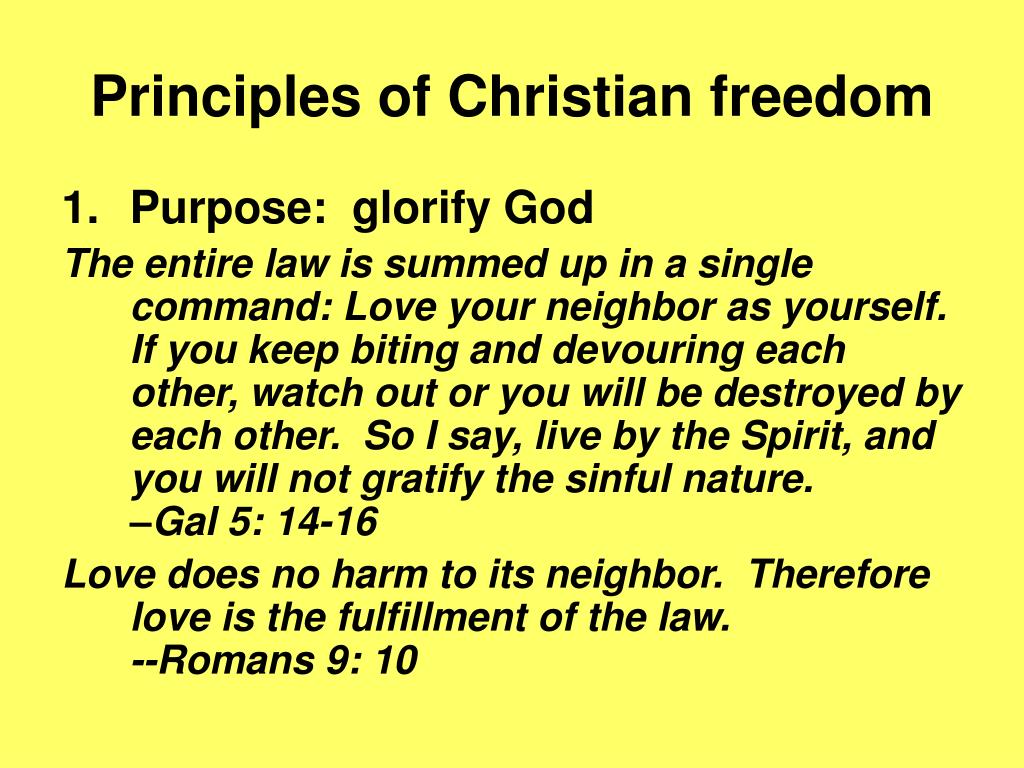 Principles of Christian freedom

1. Purpose: glorify God

The entire law is summed up in a single command: Love your neighbor as yourself. If you keep biting and devouring each other, watch out or you will be destroyed by each other. So I say, live by the Spirit, and you will not gratify the sinful nature.
–Gal 5: 14-16

Love does no harm to its neighbor. Therefore love is the fulfillment of the law.
--Romans 9: 10